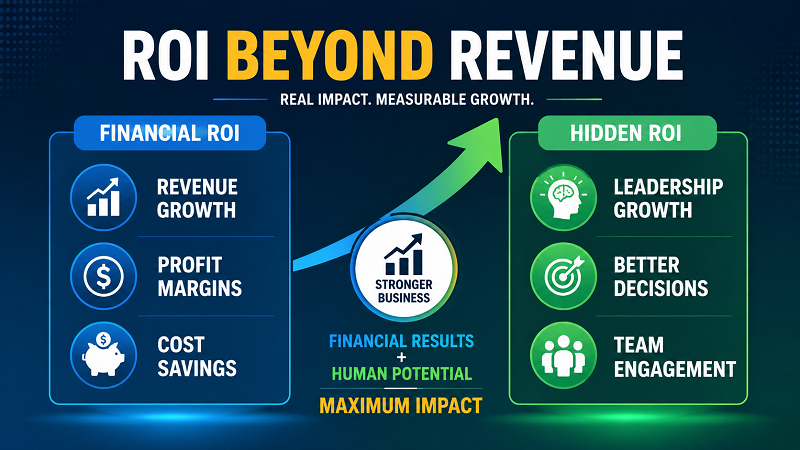 ROI BEYOND REVENUE

REAL IMPACT. MEASURABLE GROWTH.

FINANCIAL ROI

REVENUE GROWTH

PROFIT MARGINS

COST SAVINGS

STRONGER BUSINESS

FINANCIAL RESULTS
+
HUMAN POTENTIAL

MAXIMUM IMPACT

HIDDEN ROI

LEADERSHIP GROWTH

BETTER DECISIONS

TEAM ENGAGEMENT